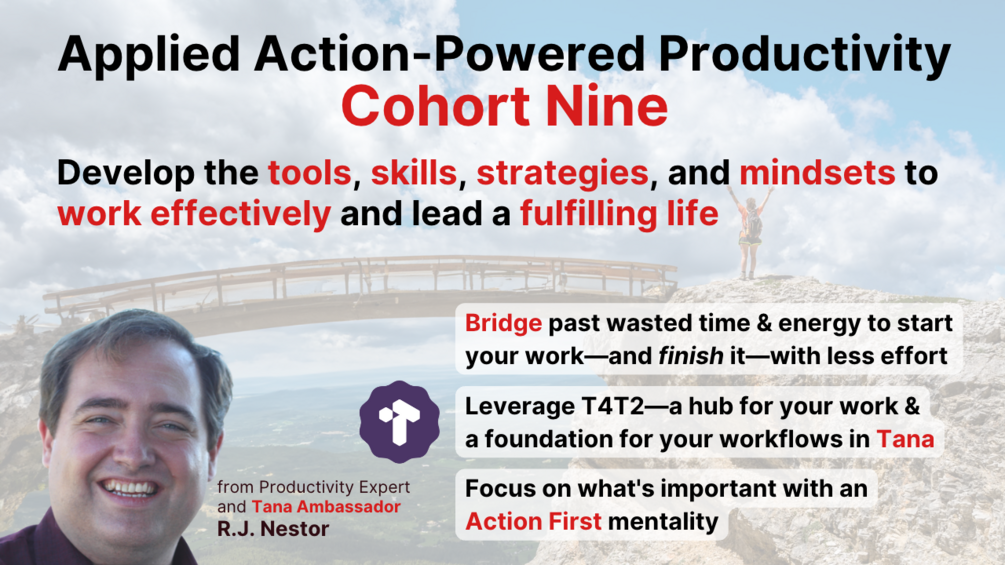 Applied Action-Powered Productivity
Cohort Nine

Develop the tools, skills, strategies, and mindsets to work effectively and lead a fulfilling life

Bridge past wasted time & energy to start your work—and finish it—with less effort

Leverage T4T2—a hub for your work & a foundation for your workflows in Tana

Focus on what's important with an Action First mentality

from Productivity Expert and Tana Ambassador
R.J. Nestor